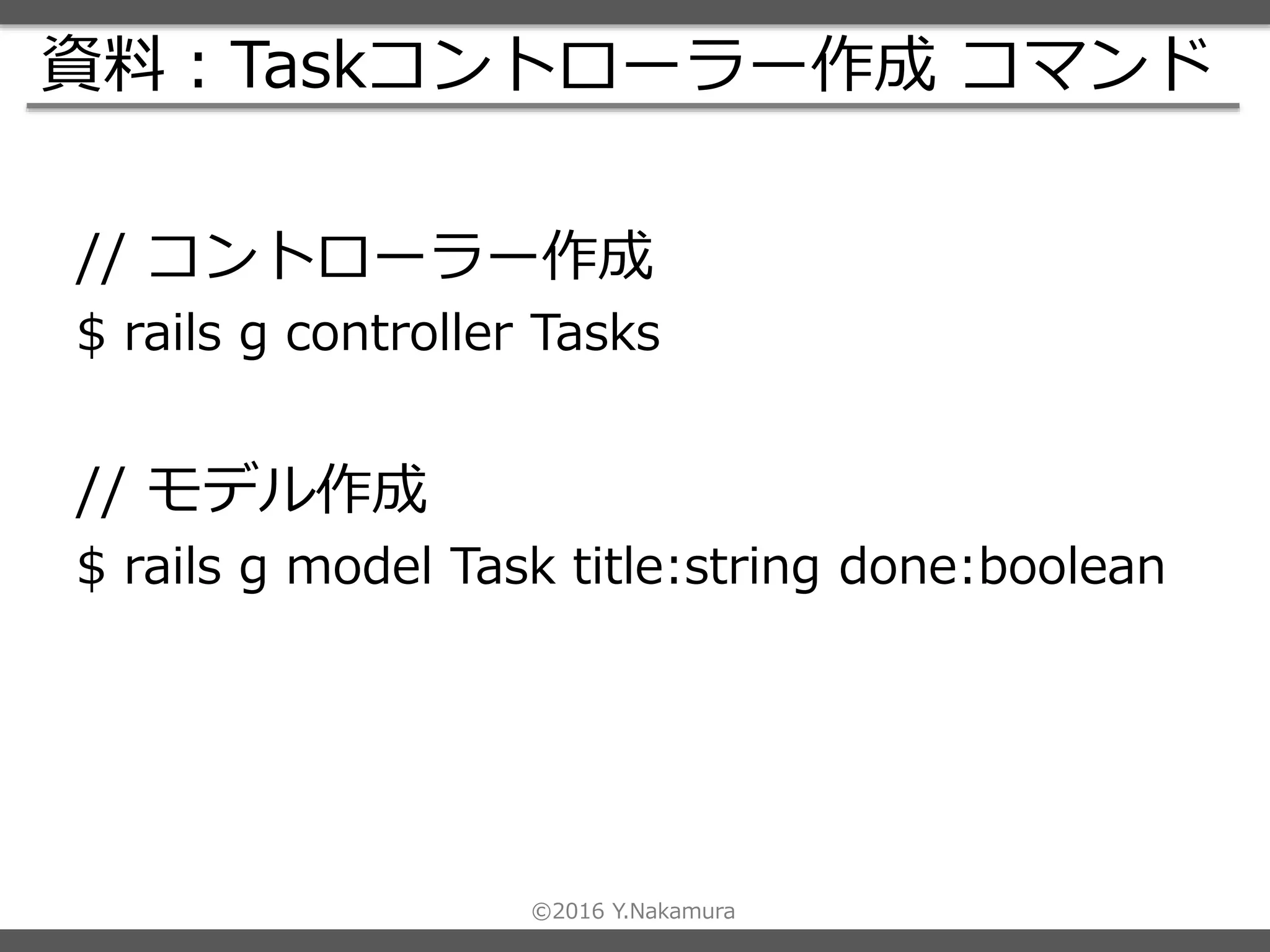 資料：Taskコントローラー作成 コマンド

// コントローラー作成
$ rails g controller Tasks

// モデル作成
$ rails g model Task title:string done:boolean

©2016 Y.Nakamura